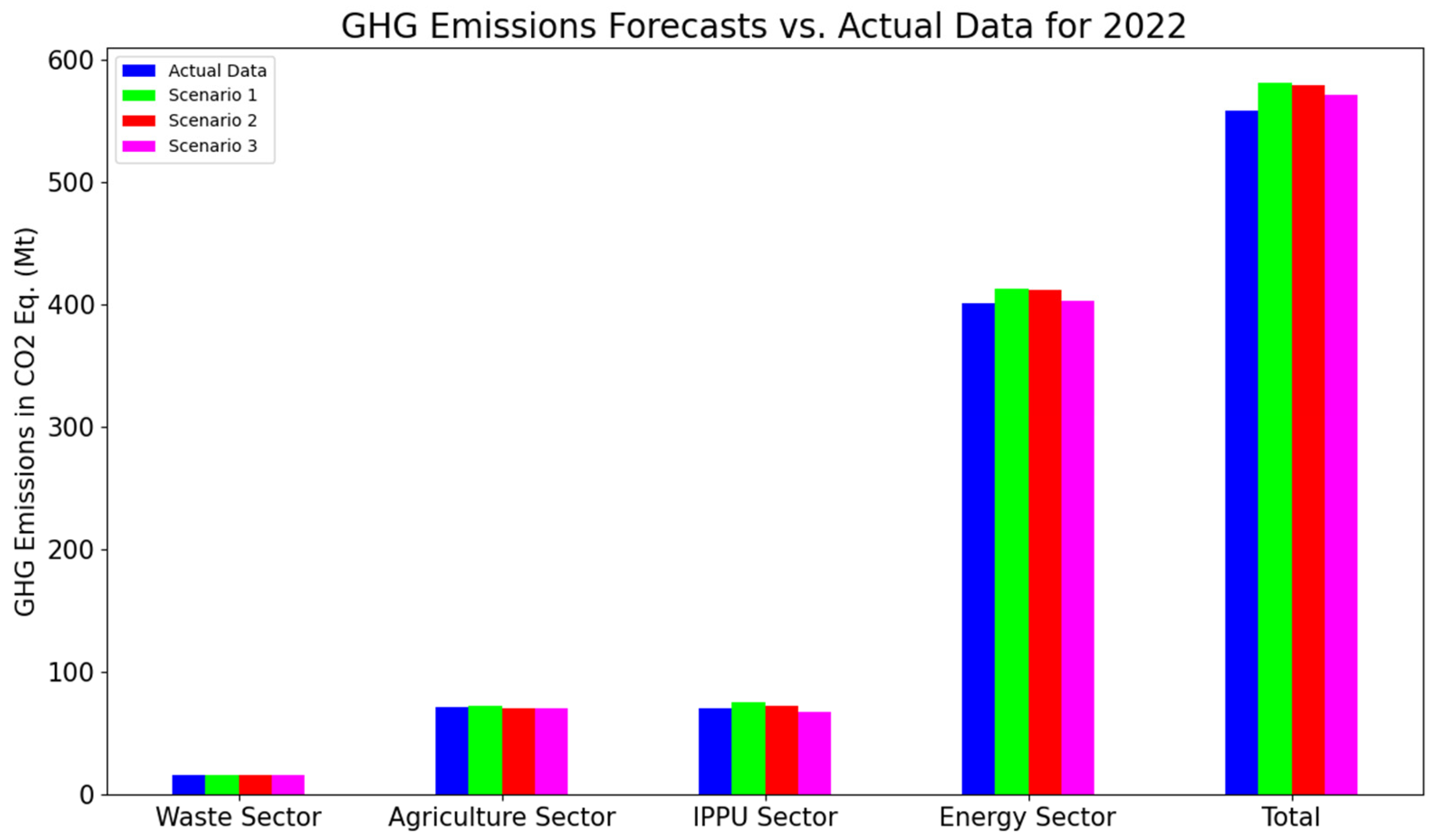 GHG Emissions Forecasts vs. Actual Data for 2022

Actual Data
Scenario 1
Scenario 2
Scenario 3

GHG Emissions in CO2 Eq. (Mt)

600
500
400
300
200
100
0

Waste Sector
Agriculture Sector
IPPU Sector
Energy Sector
Total